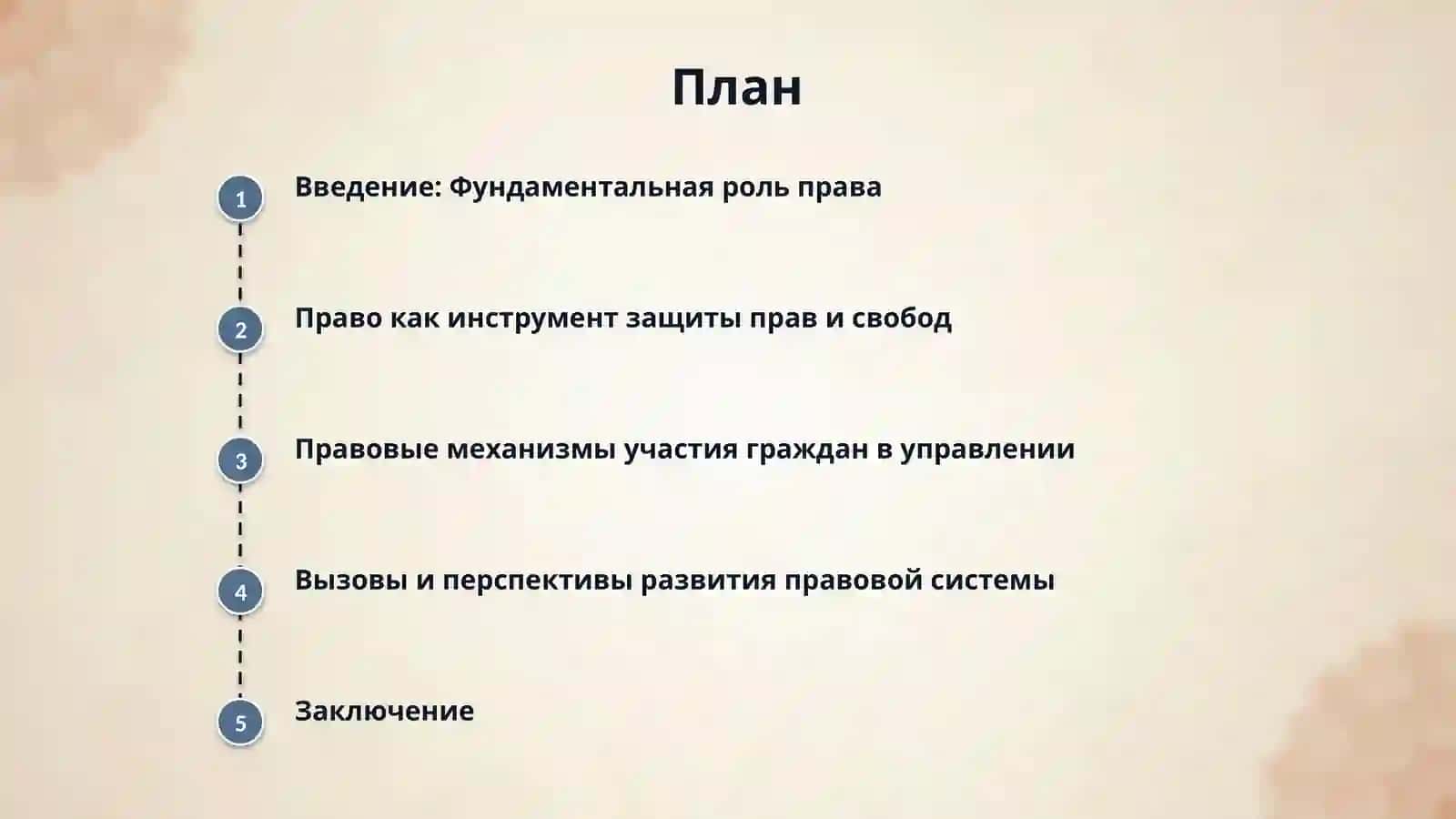 План

1 Введение: Фундаментальная роль права

2 Право как инструмент защиты прав и свобод

3 Правовые механизмы участия граждан в управлении

4 Вызовы и перспективы развития правовой системы

5 Заключение